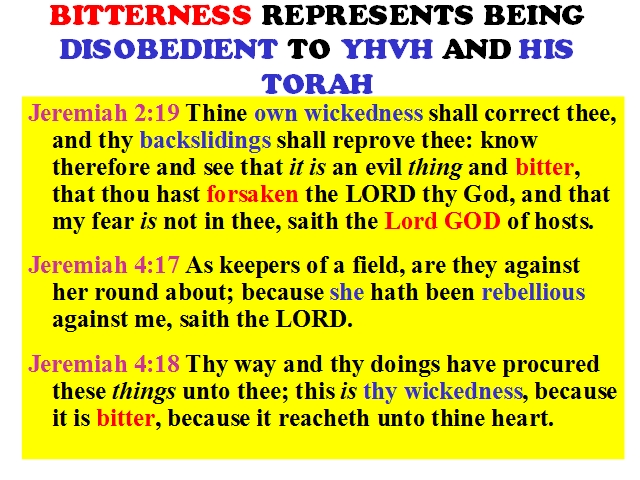 BITTERNESS REPRESENTS BEING DISOBEDIENT TO YHVH AND HIS TORAH

Jeremiah 2:19 Thine own wickedness shall correct thee, and thy backslidings shall reprove thee: know therefore and see that it is an evil thing and bitter, that thou hast forsaken the LORD thy God, and that my fear is not in thee, saith the Lord GOD of hosts.

Jeremiah 4:17 As keepers of a field, are they against her round about; because she hath been rebellious against me, saith the LORD.

Jeremiah 4:18 Thy way and thy doings have procured these things unto thee; this is thy wickedness, because it is bitter, because it reacheth unto thine heart.